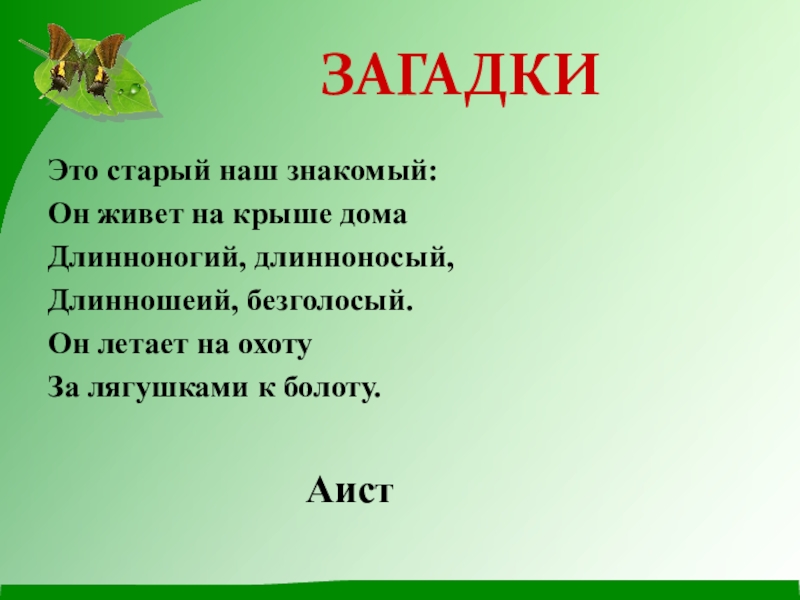 ЗАГАДКИ

Это старый наш знакомый:
Он живет на крыше дома
Длинноногий, длинноносый,
Длинношеий, безголосый.
Он летает на охоту
За лягушками к болоту.

Аист